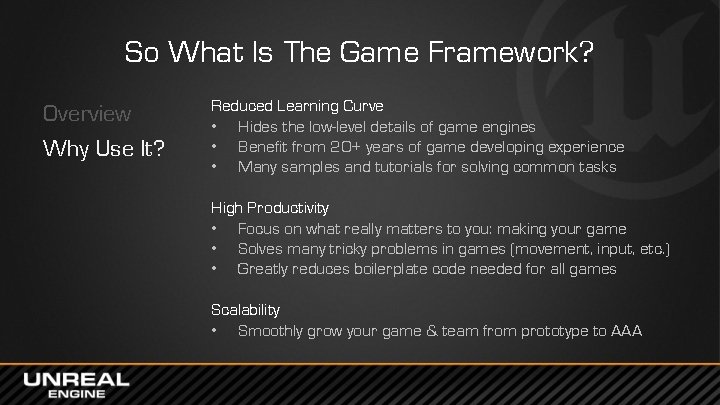 So What Is The Game Framework?

Overview

Why Use It?

Reduced Learning Curve
• Hides the low-level details of game engines
• Benefit from 20+ years of game developing experience
• Many samples and tutorials for solving common tasks

High Productivity
• Focus on what really matters to you: making your game
• Solves many tricky problems in games (movement, input, etc.)
• Greatly reduces boilerplate code needed for all games

Scalability
• Smoothly grow your game & team from prototype to AAA

UNREAL ENGINE